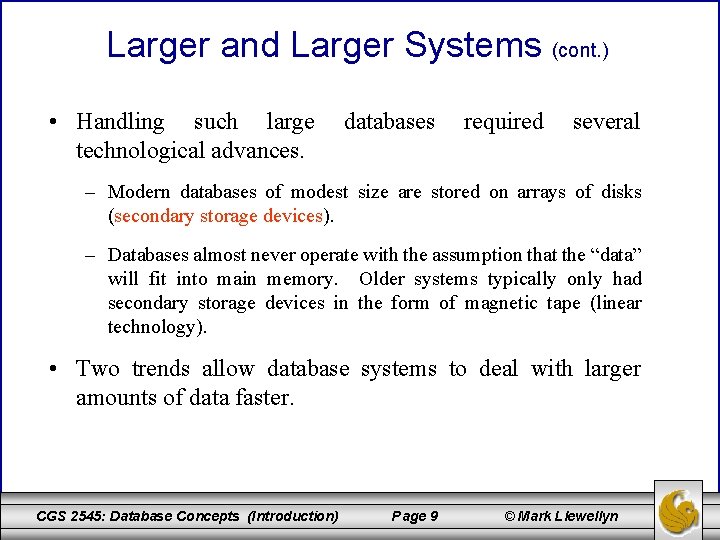 Larger and Larger Systems (cont.)

• Handling such large databases required several technological advances.

– Modern databases of modest size are stored on arrays of disks (secondary storage devices).

– Databases almost never operate with the assumption that the “data” will fit into main memory. Older systems typically only had secondary storage devices in the form of magnetic tape (linear technology).

• Two trends allow database systems to deal with larger amounts of data faster.

CGS 2545: Database Concepts (Introduction) Page 9 © Mark Llewellyn